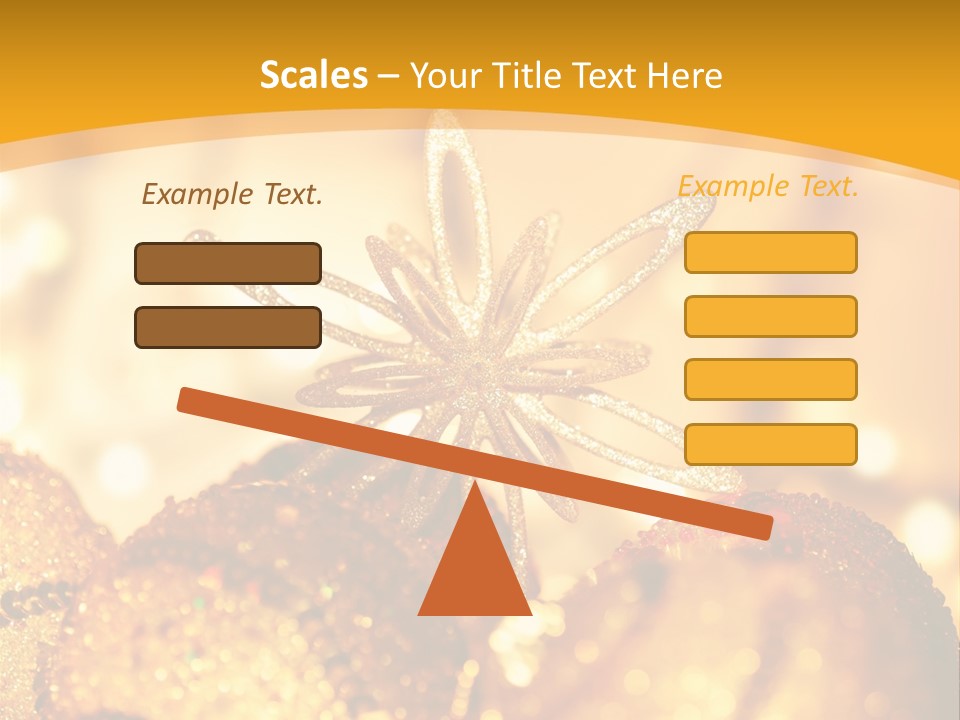 Scales – Your Title Text Here

Example Text.

Example Text.